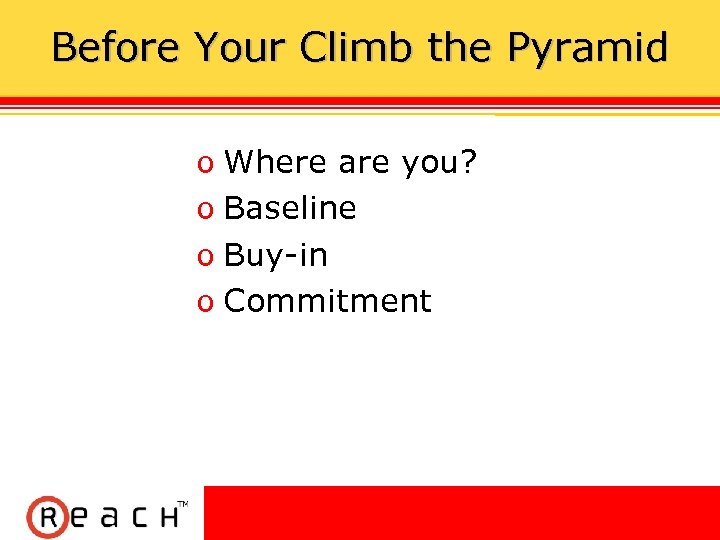 Before Your Climb the Pyramid

o Where are you?
o Baseline
o Buy-in
o Commitment

ReacH™